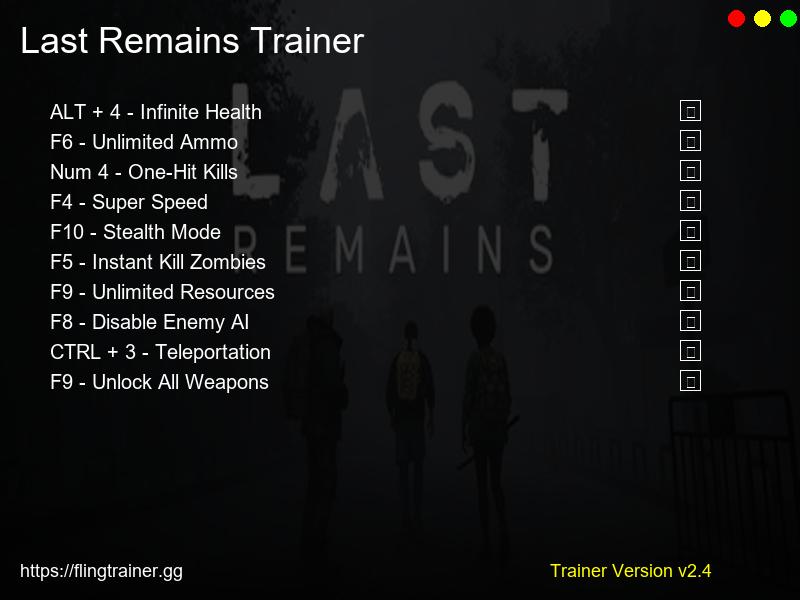 Last Remains Trainer

ALT + 4 - Infinite Health
F6 - Unlimited Ammo
Num 4 - One-Hit Kills
F4 - Super Speed
F10 - Stealth Mode
F5 - Instant Kill Zombies
F9 - Unlimited Resources
F8 - Disable Enemy AI
CTRL + 3 - Teleportation
F9 - Unlock All Weapons

LAST
REMAINS

https://flingtrainer.gg
Trainer Version v2.4